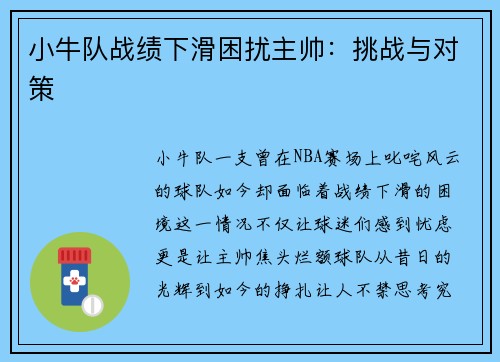 小牛队战绩下滑困扰主帅：挑战与对策

小牛队一支曾在NBA赛场上叱咤风云的球队如今却面临着战绩下滑的困境这一情况不仅让球迷们感到忧虑更是让主帅焦头烂额球队从昔日的光辉到如今的挣扎让人不禁思考究